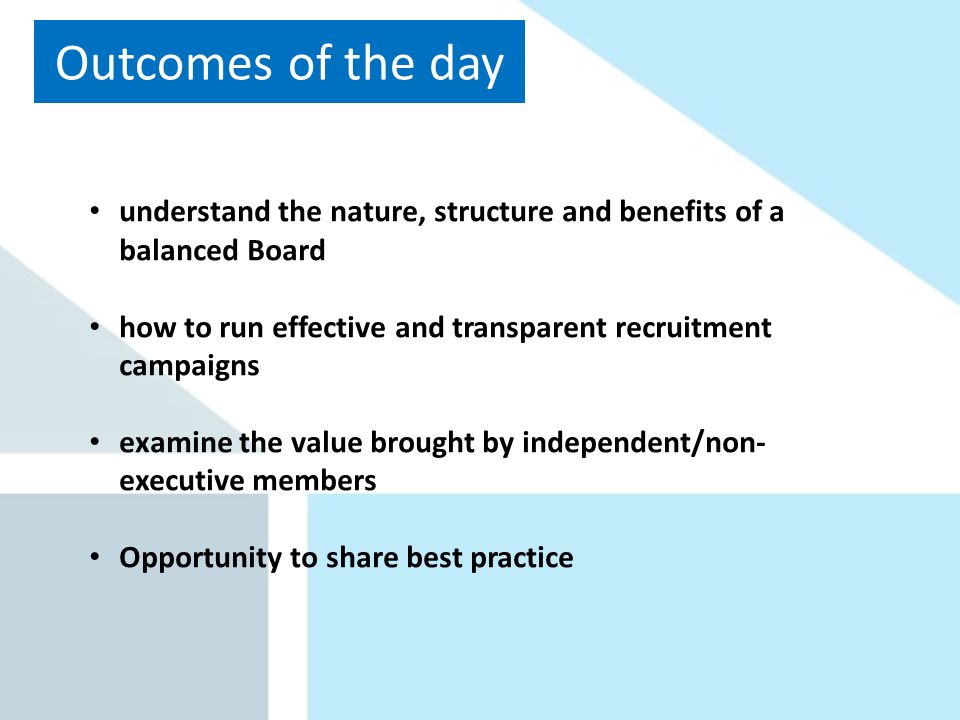 Outcomes of the day

• understand the nature, structure and benefits of a balanced Board

• how to run effective and transparent recruitment campaigns

• examine the value brought by independent/non-executive members

• Opportunity to share best practice